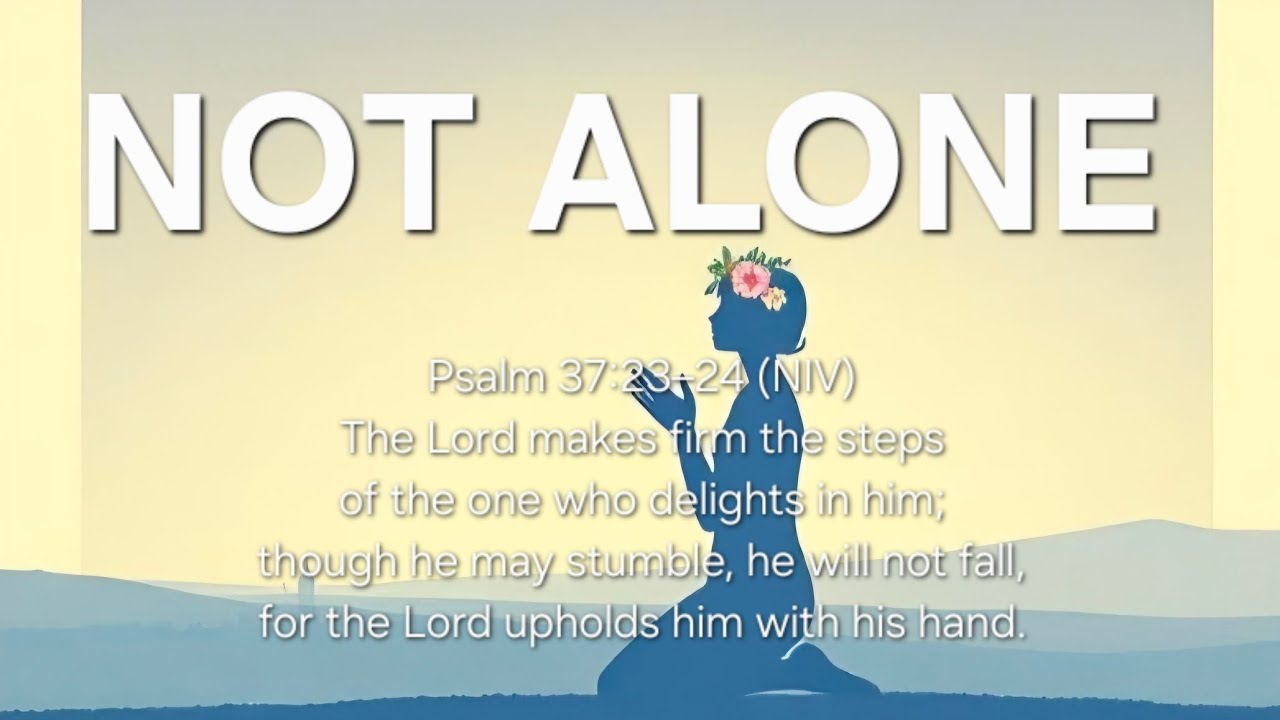 NOT ALONE

Psalm 37:23-24 (NIV)
The Lord makes firm the steps of the one who delights in him; though he may stumble, he will not fall, for the Lord upholds him with his hand.